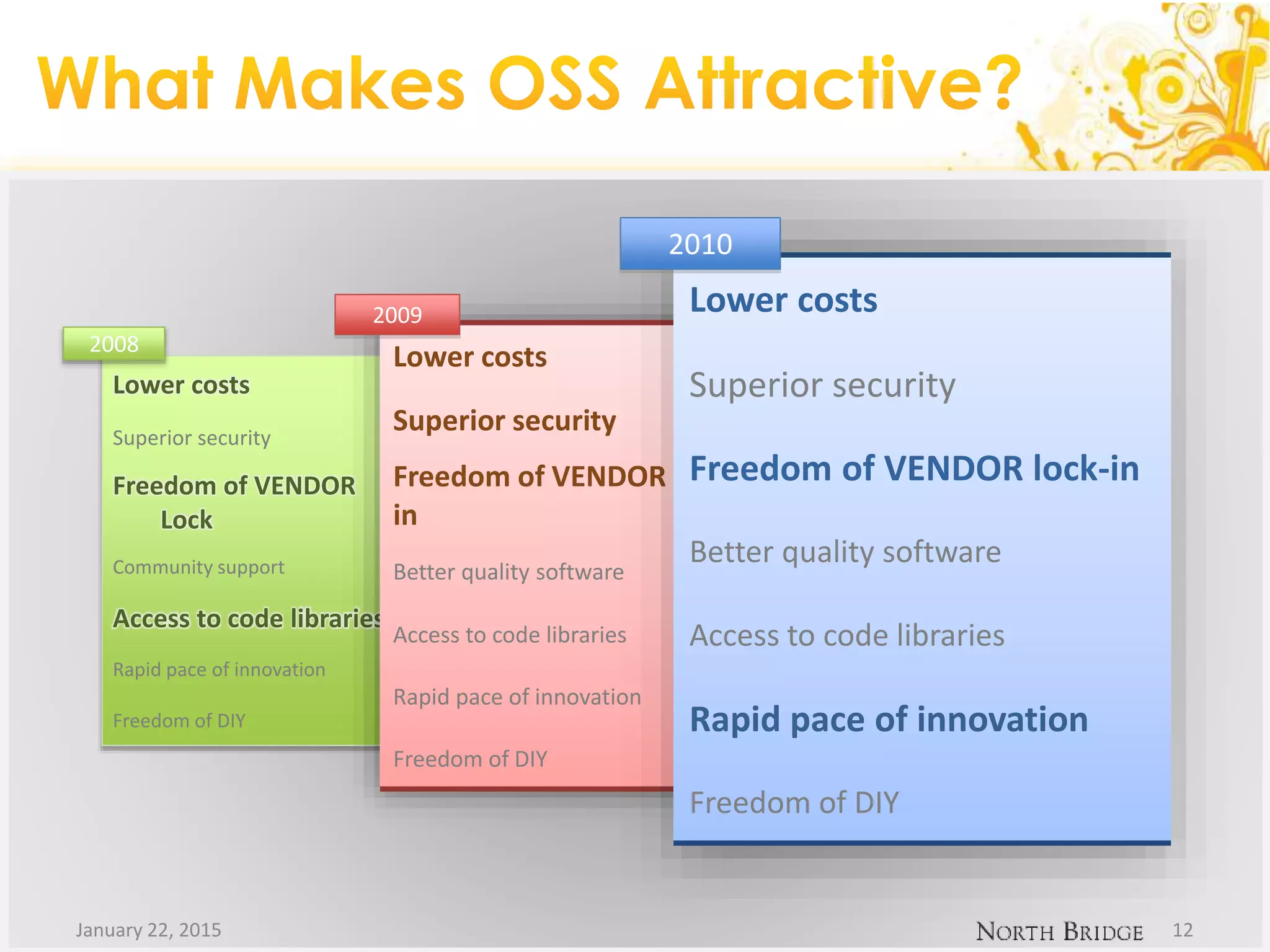 What Makes OSS Attractive?

2008

Lower costs

Superior security

Freedom of VENDOR Lock

Community support

Access to code libraries

Rapid pace of innovation

Freedom of DIY

2009

Lower costs

Superior security

Freedom of VENDOR in

Better quality software

Access to code libraries

Rapid pace of innovation

Freedom of DIY

2010

Lower costs

Superior security

Freedom of VENDOR lock-in

Better quality software

Access to code libraries

Rapid pace of innovation

Freedom of DIY

January 22, 2015

NORTH BRIDGE

12